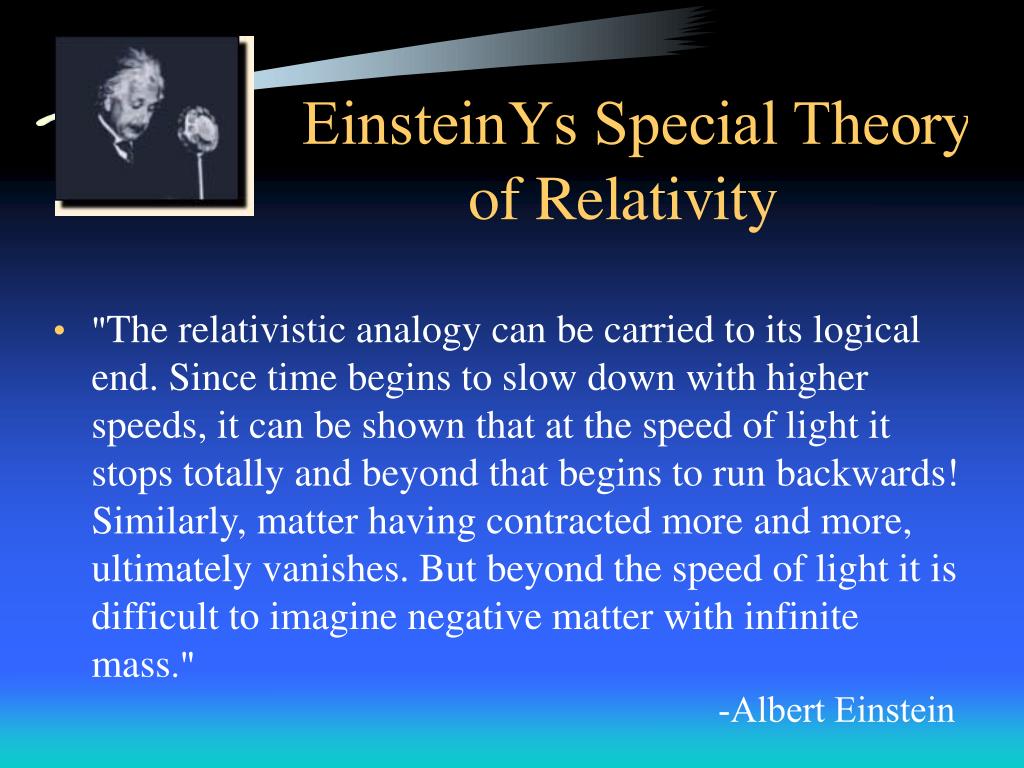 EinsteinYs Special Theory of Relativity

• "The relativistic analogy can be carried to its logical end. Since time begins to slow down with higher speeds, it can be shown that at the speed of light it stops totally and beyond that begins to run backwards! Similarly, matter having contracted more and more, ultimately vanishes. But beyond the speed of light it is difficult to imagine negative matter with infinite mass."

-Albert Einstein